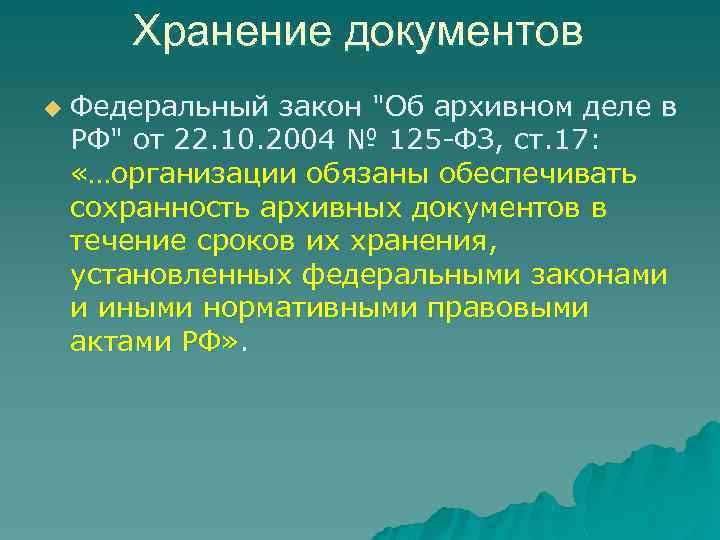 Хранение документов

Федеральный закон "Об архивном деле в РФ" от 22.10.2004 № 125-ФЗ, ст.17: «…организации обязаны обеспечивать сохранность архивных документов в течение сроков их хранения, установленных федеральными законами и иными нормативными правовыми актами РФ».